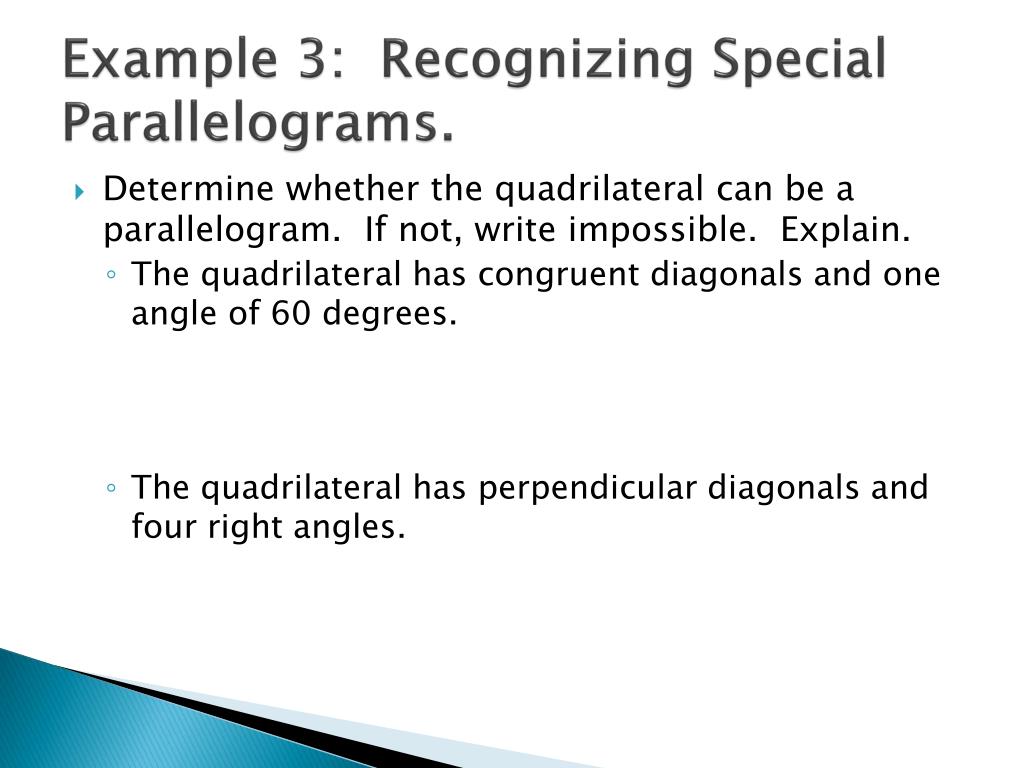 Example 3:  Recognizing Special Parallelograms.

Determine whether the quadrilateral can be a parallelogram.  If not, write impossible.  Explain.

The quadrilateral has congruent diagonals and one angle of 60 degrees.

The quadrilateral has perpendicular diagonals and four right angles.